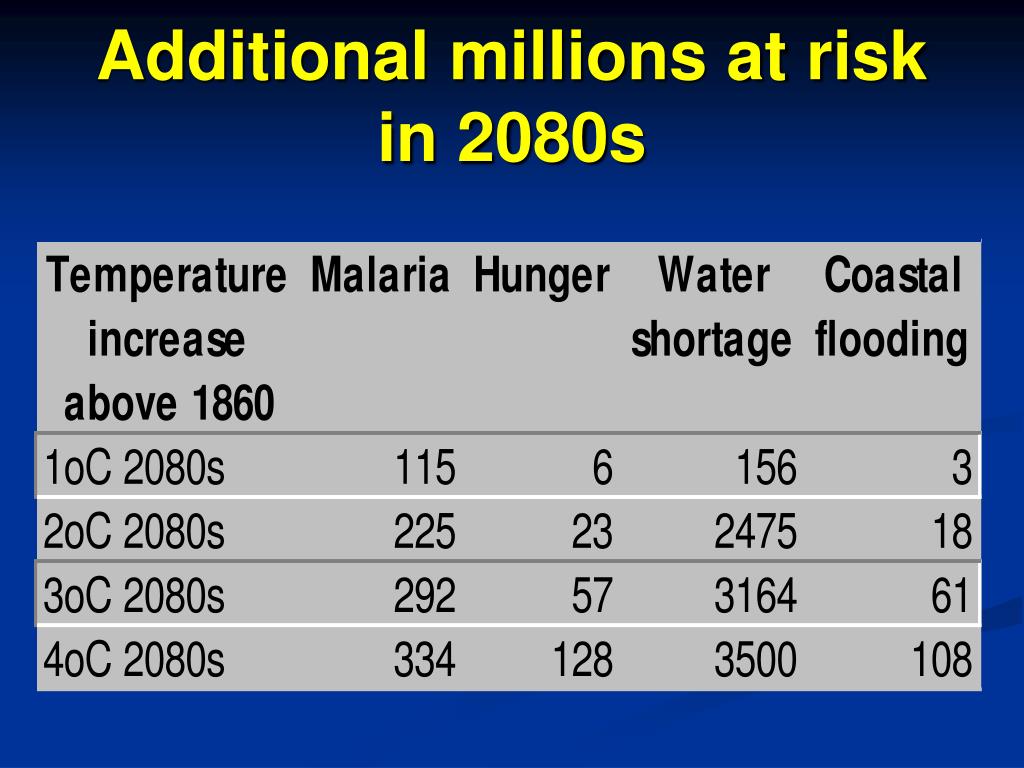 Additional millions at risk in 2080s

| Temperature increase above 1860 | Malaria | Hunger | Water shortage | Coastal flooding |
|---|---|---|---|---|
| 1oC 2080s | 115 | 6 | 156 | 3 |
| 2oC 2080s | 225 | 23 | 2475 | 18 |
| 3oC 2080s | 292 | 57 | 3164 | 61 |
| 4oC 2080s | 334 | 128 | 3500 | 108 |